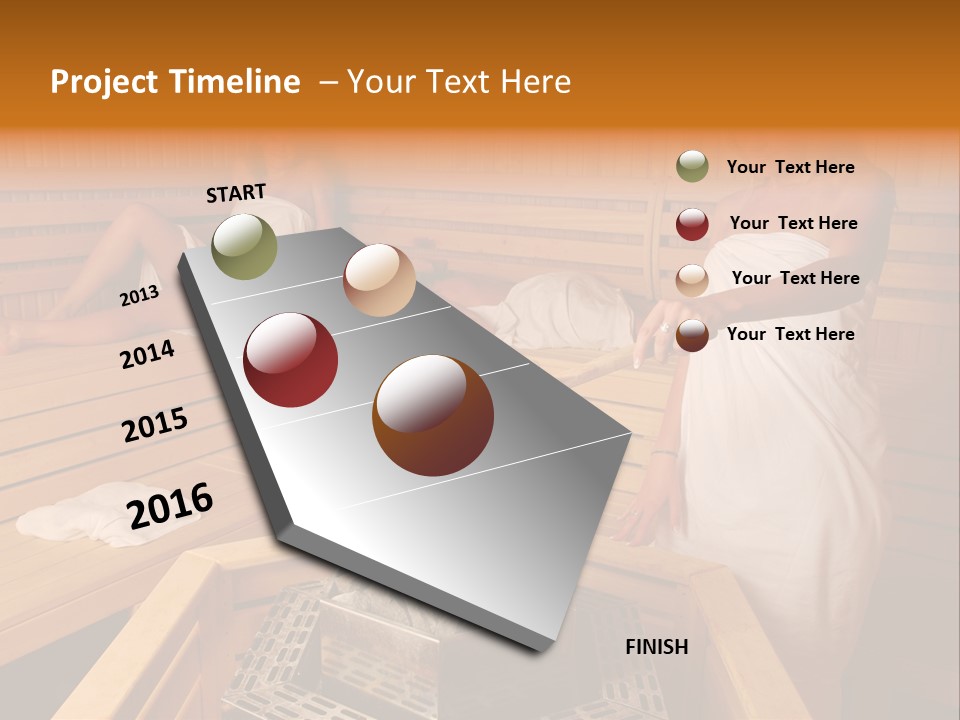 Project Timeline – Your Text Here

START

2013

2014

2015

2016

FINISH

Your Text Here

Your Text Here

Your Text Here

Your Text Here